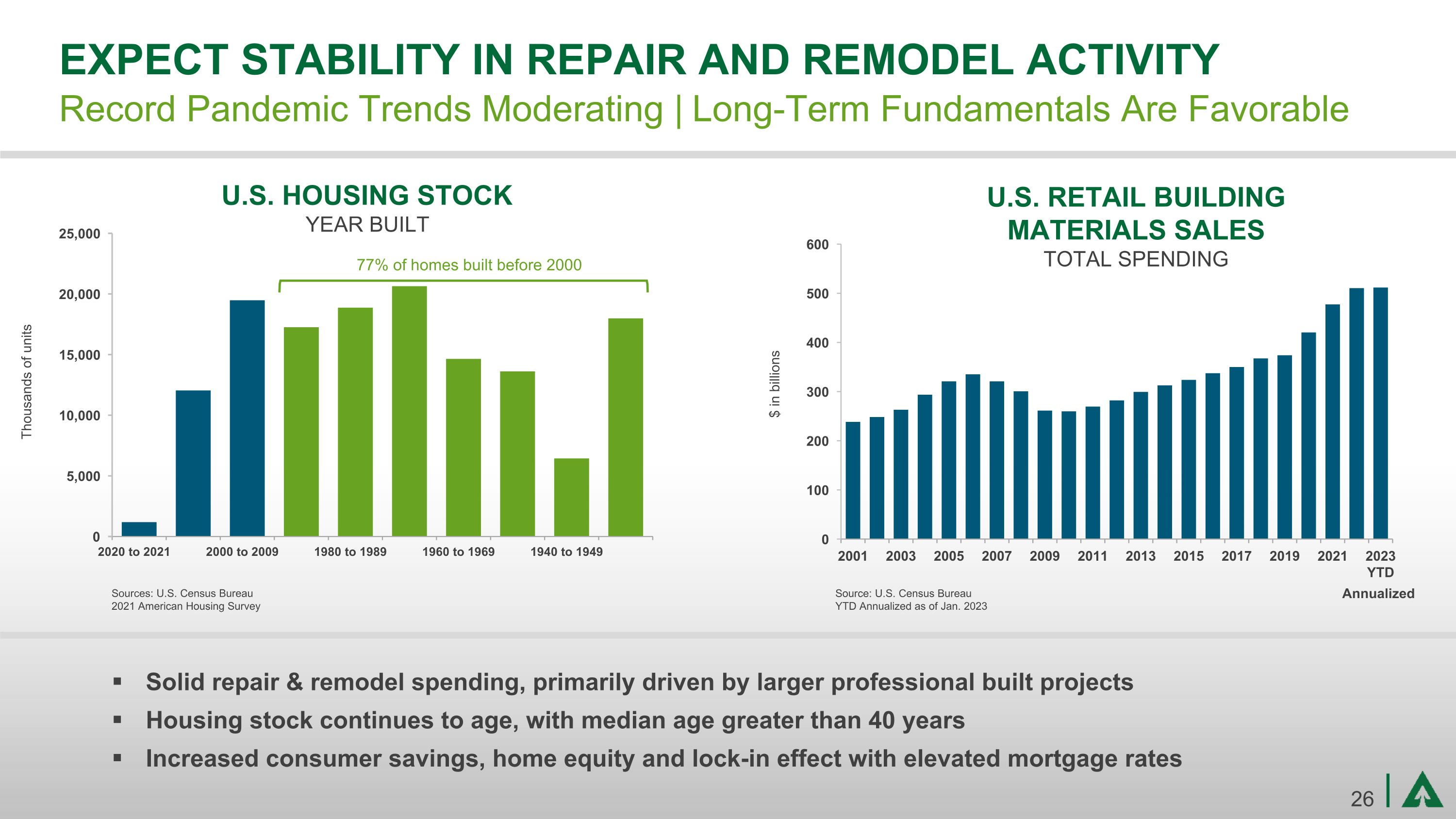 EXPECT STABILITY IN REPAIR AND REMODEL ACTIVITY
Record Pandemic Trends Moderating | Long-Term Fundamentals Are Favorable

U.S. HOUSING STOCK
YEAR BUILT

77% of homes built before 2000

Thousands of units

25,000
20,000
15,000
10,000
5,000
0

2020 to 2021
2000 to 2009
1980 to 1989
1960 to 1969
1940 to 1949

Sources: U.S. Census Bureau
2021 American Housing Survey

U.S. RETAIL BUILDING MATERIALS SALES
TOTAL SPENDING

$ in billions

600
500
400
300
200
100
0

2001
2003
2005
2007
2009
2011
2013
2015
2017
2019
2021
2023 YTD Annualized

Source: U.S. Census Bureau
YTD Annualized as of Jan. 2023

▪ Solid repair & remodel spending, primarily driven by larger professional built projects
▪ Housing stock continues to age, with median age greater than 40 years
▪ Increased consumer savings, home equity and lock-in effect with elevated mortgage rates

26